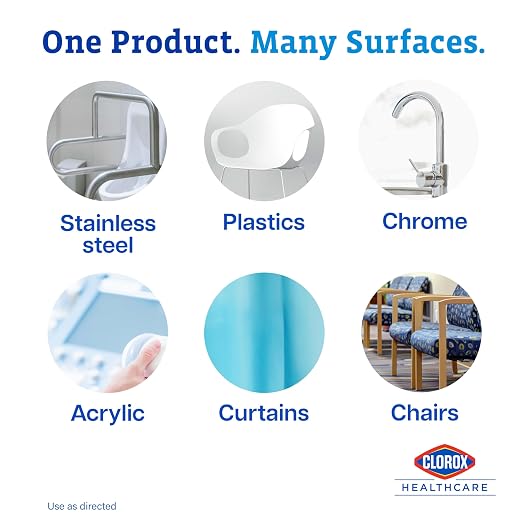 One Product. Many Surfaces.

Stainless steel

Plastics

Chrome

Acrylic

Curtains

Chairs

CLOROX
HEALTHCARE

Use as directed